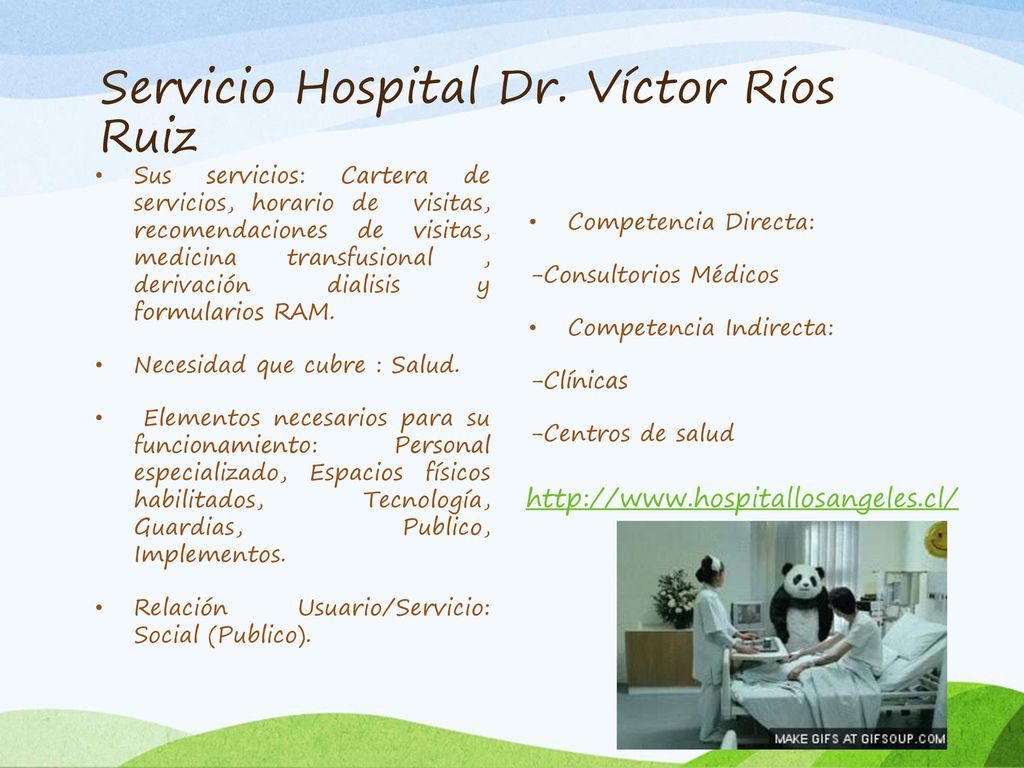 Servicio Hospital Dr. Víctor Ríos Ruiz

• Sus servicios: Cartera de servicios, horario de visitas, recomendaciones de visitas, medicina transfusional , derivación dialisis y formularios RAM.

• Necesidad que cubre : Salud.

• Elementos necesarios para su funcionamiento: Personal especializado, Espacios físicos habilitados, Tecnología, Guardias, Publico, Implementos.

• Relación Usuario/Servicio: Social (Publico).

• Competencia Directa:

-Consultorios Médicos

• Competencia Indirecta:

-Clínicas

-Centros de salud

http://www.hospitallosangeles.cl/

MAKE GIFS AT GIFSOUP.COM